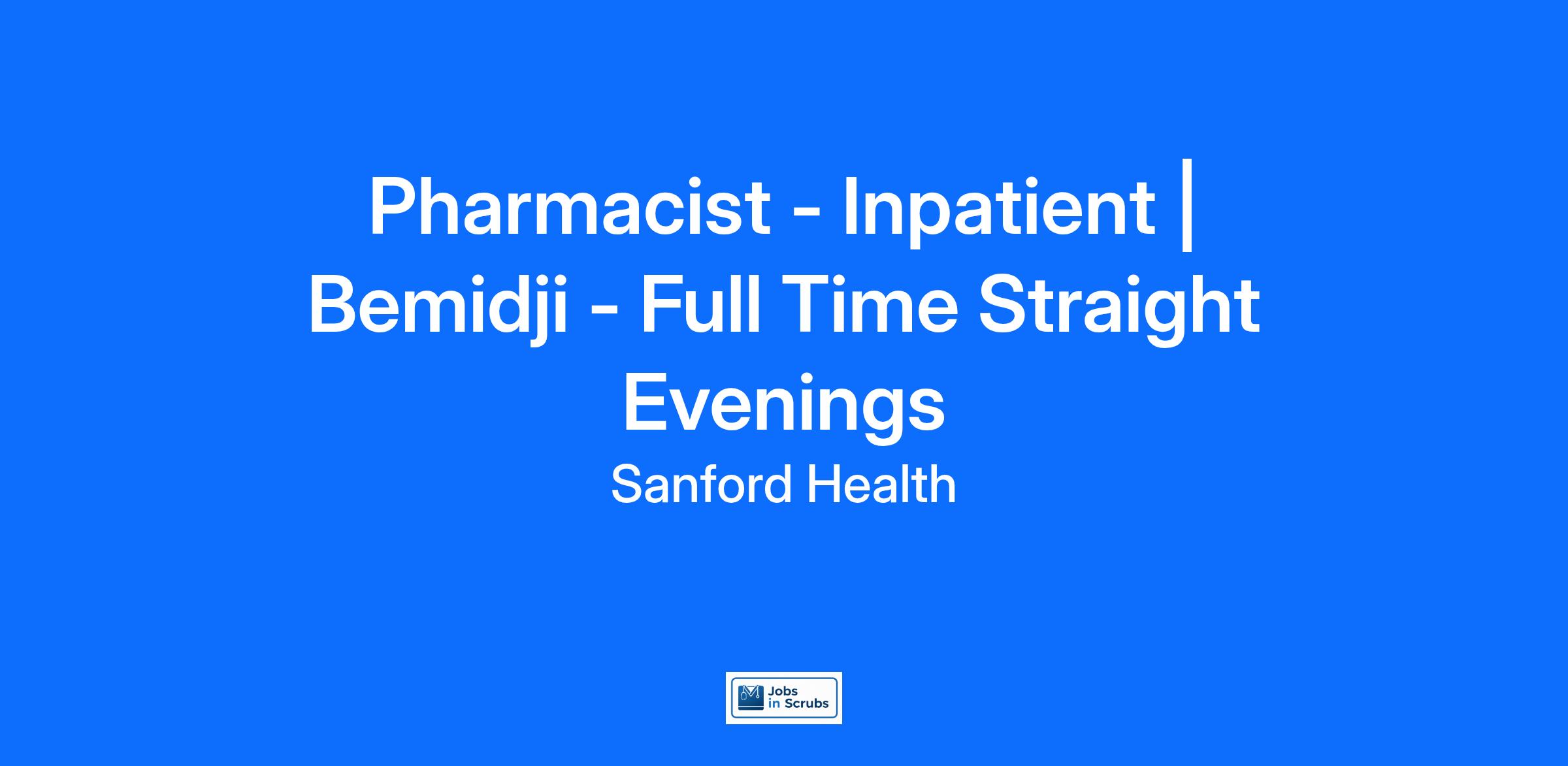 Pharmacist - Inpatient | Bemidji - Full Time Straight Evenings

Sanford Health

Jobs in Scrubs